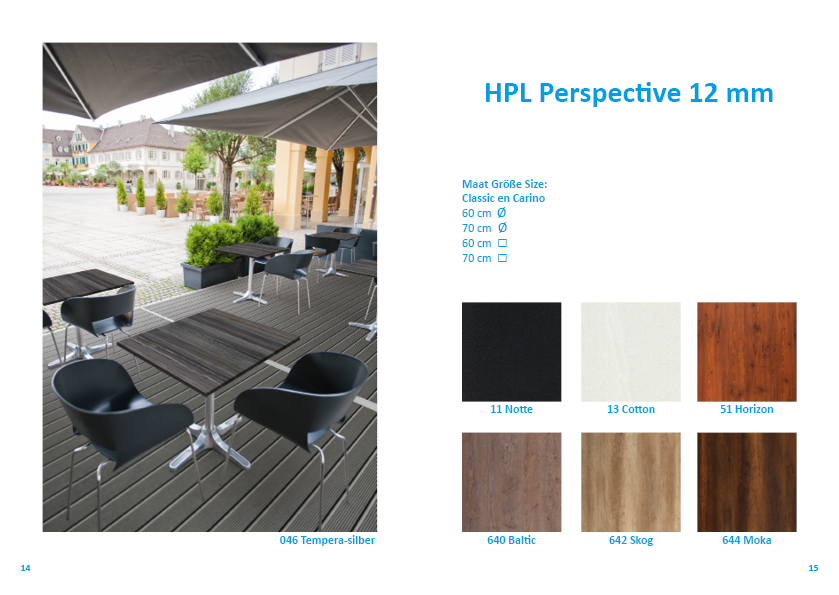 046 Tempera-silber

14

HPL Perspective 12 mm

Maat Größe Size:
Classic en Carino
60 cm Ø
70 cm Ø
60 cm □
70 cm □

11 Notte

13 Cotton

51 Horizon

640 Baltic

642 Skog

644 Moka

15